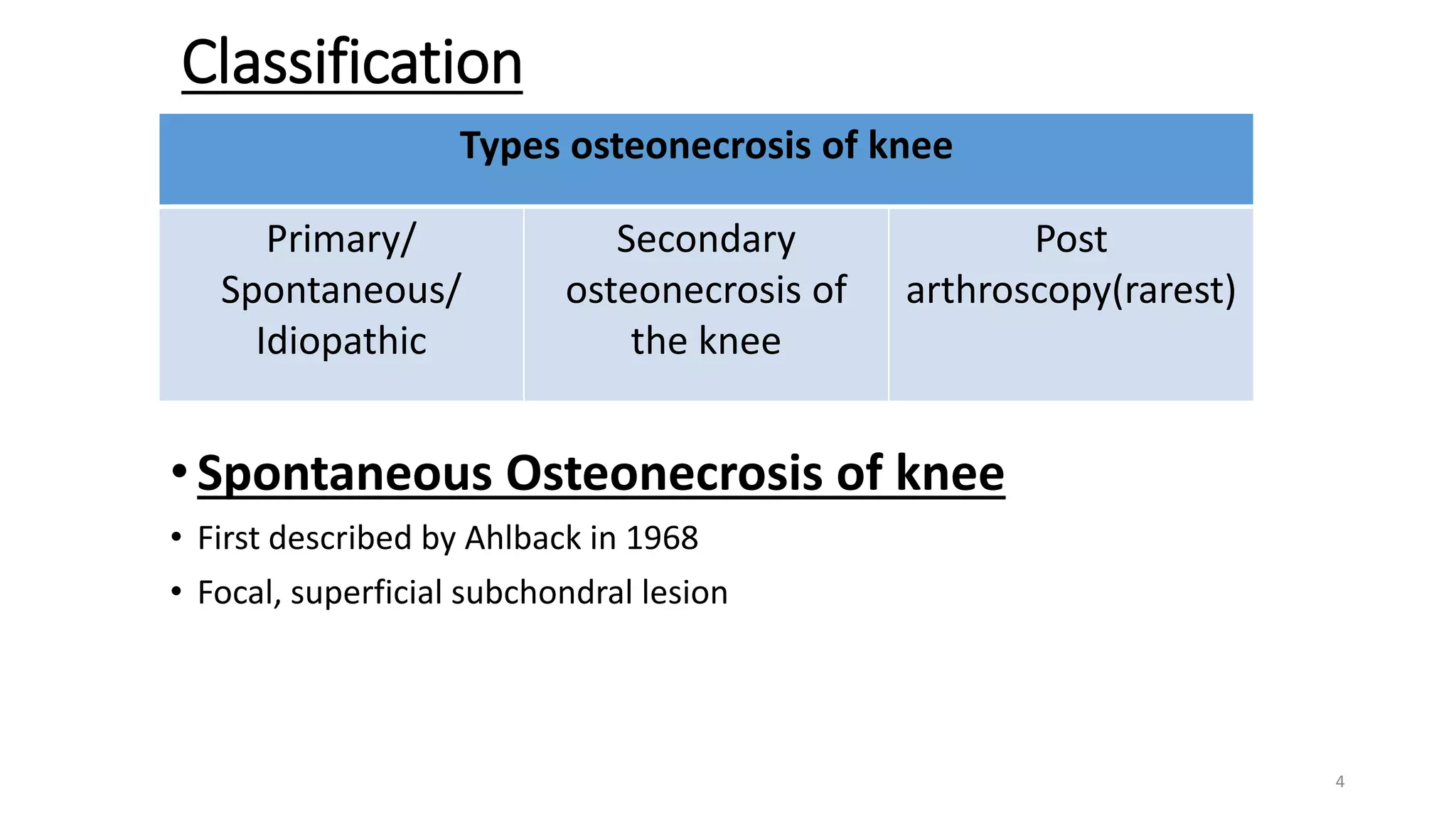 Classification

| Types osteonecrosis of knee | | |
|---|---|---|
| Primary/ Spontaneous/ Idiopathic | Secondary osteonecrosis of the knee | Post arthroscopy(rarest) |

• Spontaneous Osteonecrosis of knee

• First described by Ahlback in 1968

• Focal, superficial subchondral lesion

4